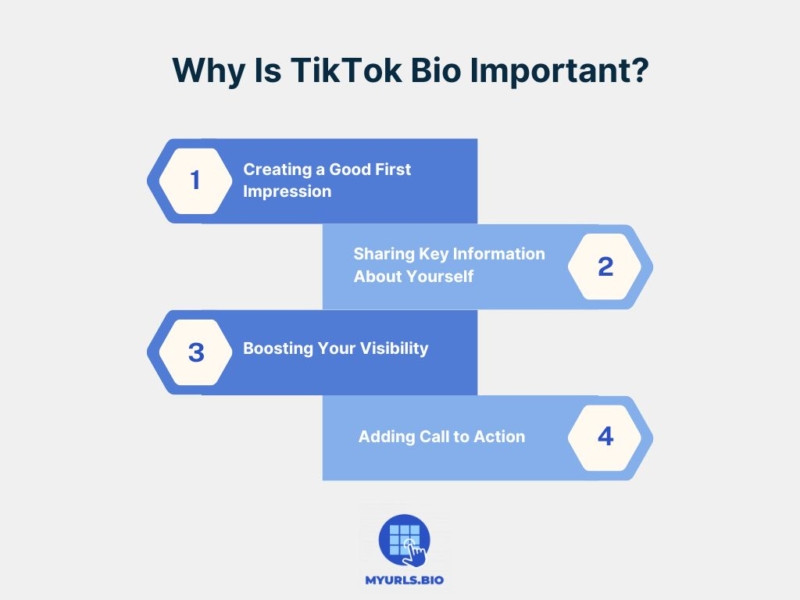 Why Is TikTok Bio Important?

1 Creating a Good First Impression

Sharing Key Information About Yourself 2

3 Boosting Your Visibility

Adding Call to Action 4

MYURLS.BIO